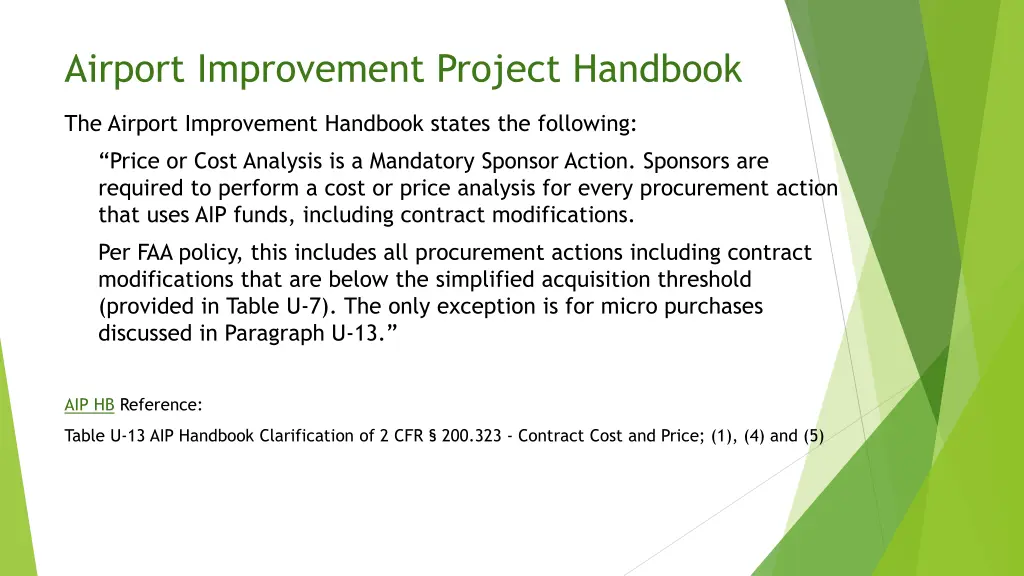 Airport Improvement Project Handbook

The Airport Improvement Handbook states the following:

“Price or Cost Analysis is a Mandatory Sponsor Action. Sponsors are required to perform a cost or price analysis for every procurement action that uses AIP funds, including contract modifications.

Per FAA policy, this includes all procurement actions including contract modifications that are below the simplified acquisition threshold (provided in Table U-7). The only exception is for micro purchases discussed in Paragraph U-13.”

AIP HB Reference:

Table U-13 AIP Handbook Clarification of 2 CFR § 200.323 - Contract Cost and Price; (1), (4) and (5)